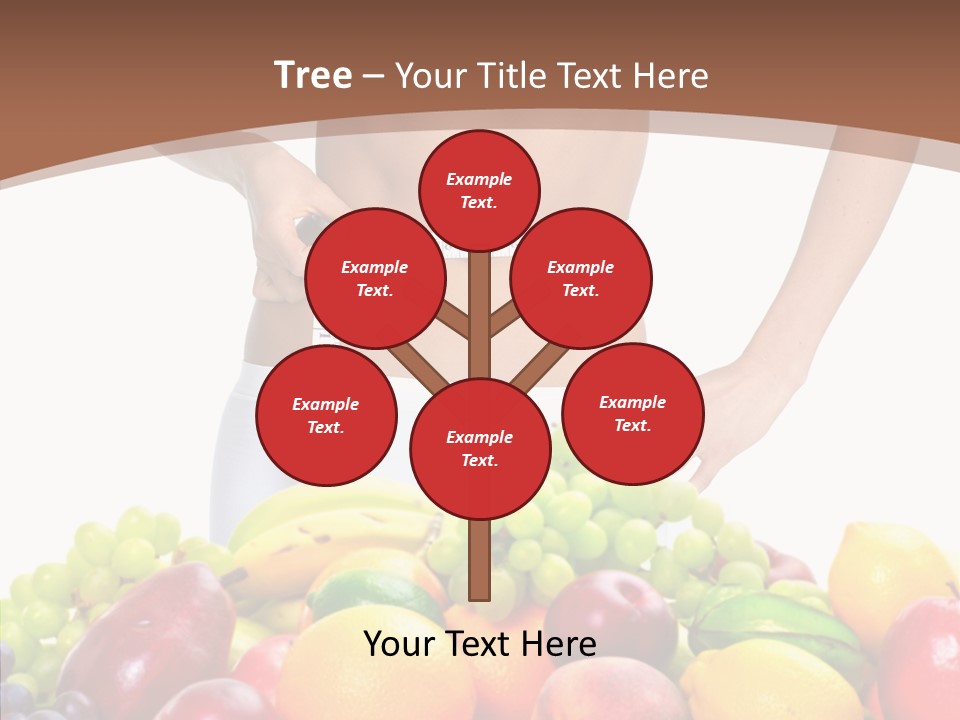 Tree – Your Title Text Here

Example Text.

Example Text.

Example Text.

Example Text.

Example Text.

Example Text.

Your Text Here